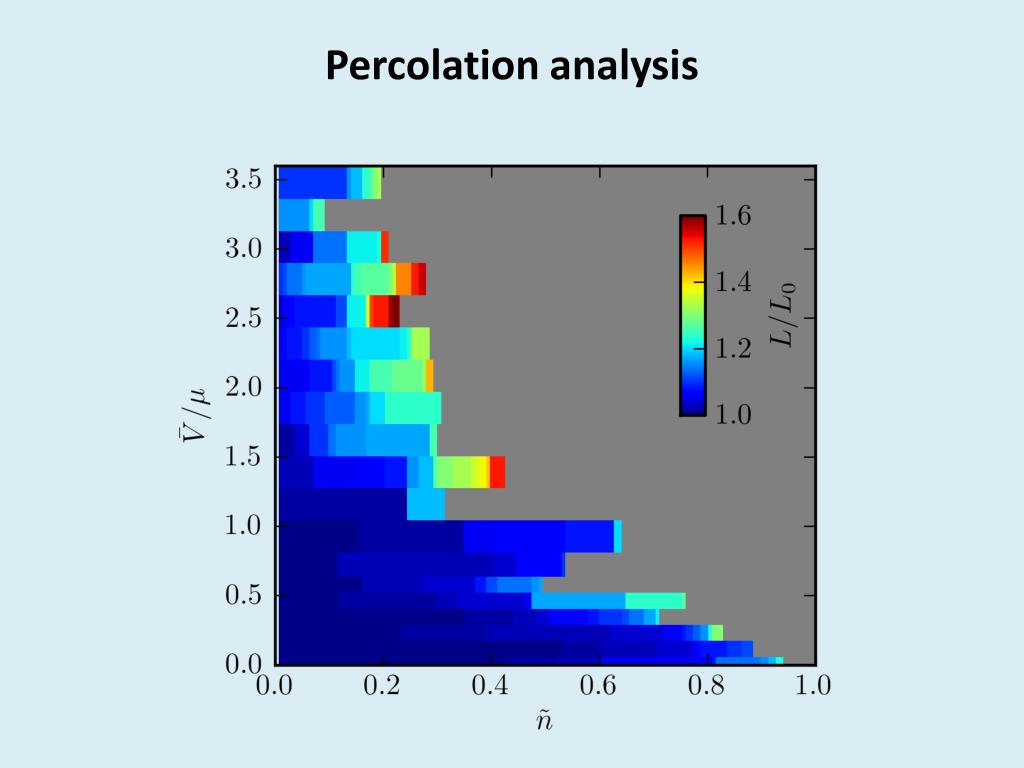 Percolation analysis

3.5
3.0
2.5
2.0
1.5
1.0
0.5
0.0

$\bar{V}/\mu$

0.0 0.2 0.4 0.6 0.8 1.0

$\tilde{n}$

1.6
1.4
1.2
1.0

$L/L_0$